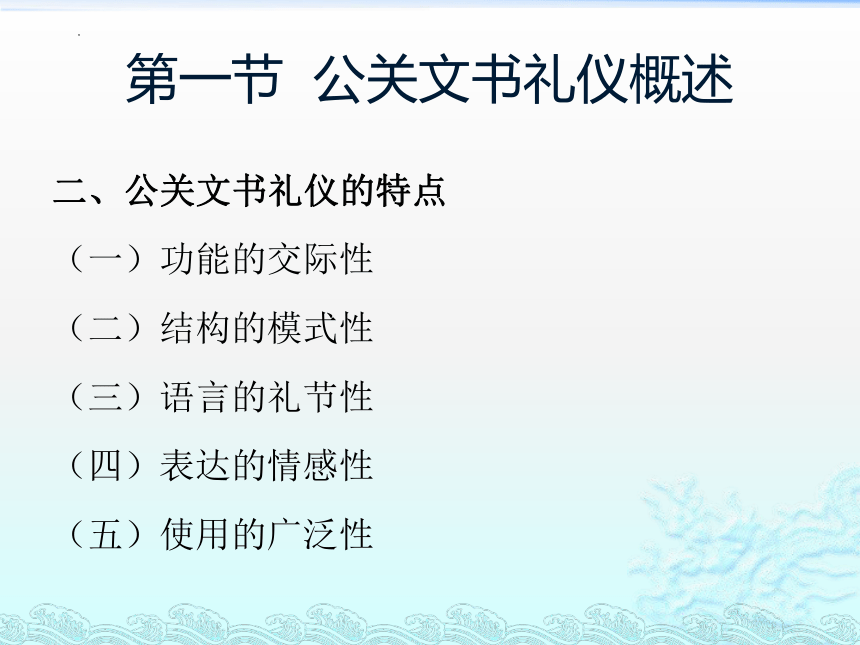 第一节 公关文书礼仪概述

二、公关文书礼仪的特点

（一）功能的交际性

（二）结构的模式性

（三）语言的礼节性

（四）表达的情感性

（五）使用的广泛性